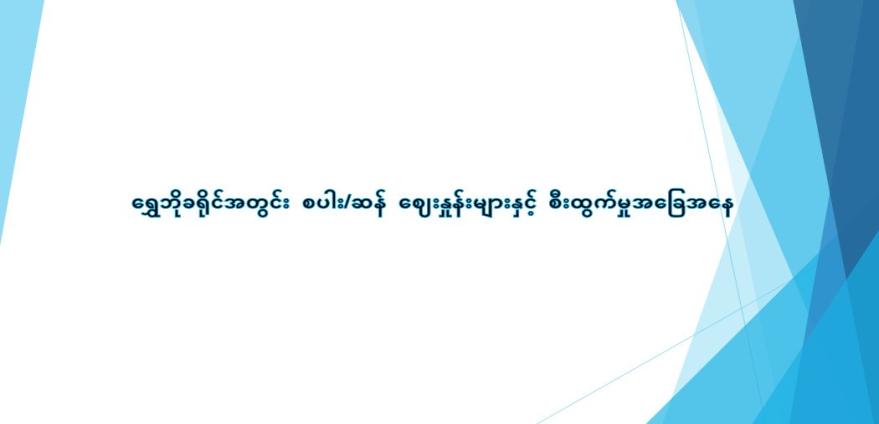 ရွှေဘိုခရိုင်အတွင်း စပါး/ဆန် ဈေးနှုန်းများနှင့် စီးထွက်မှုအခြေအနေ